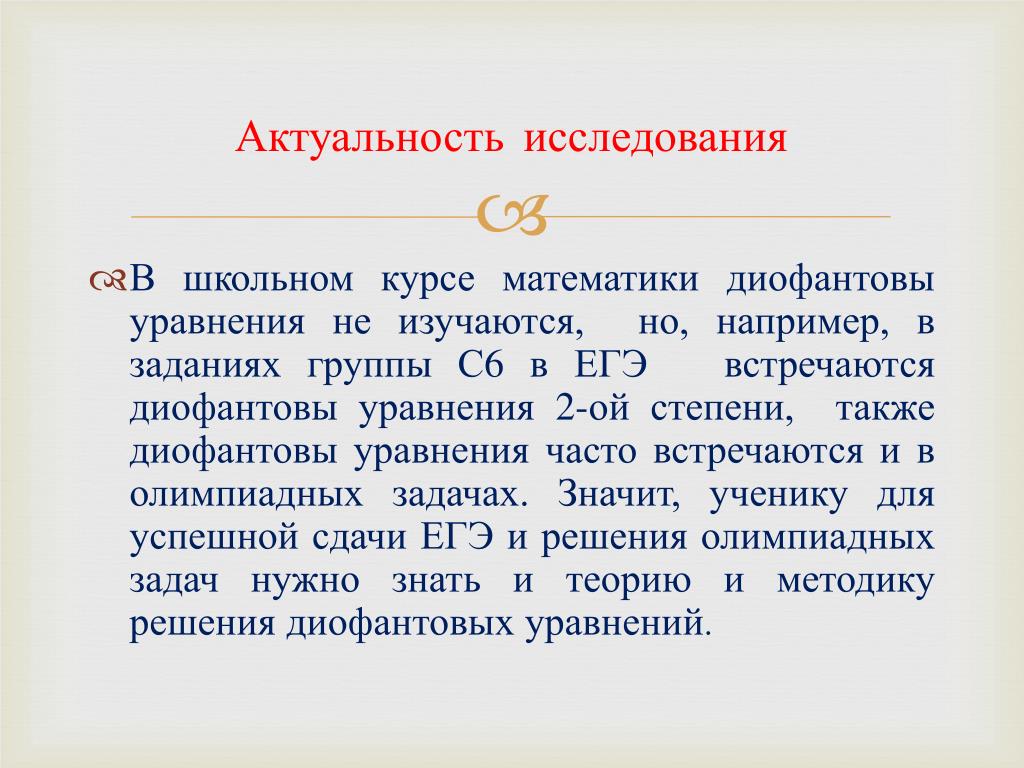 Актуальность исследования

В школьном курсе математики диофантовы уравнения не изучаются, но, например, в заданиях группы С6 в ЕГЭ встречаются диофантовы уравнения 2-ой степени, также диофантовы уравнения часто встречаются и в олимпиадных задачах. Значит, ученику для успешной сдачи ЕГЭ и решения олимпиадных задач нужно знать и теорию и методику решения диофантовых уравнений.